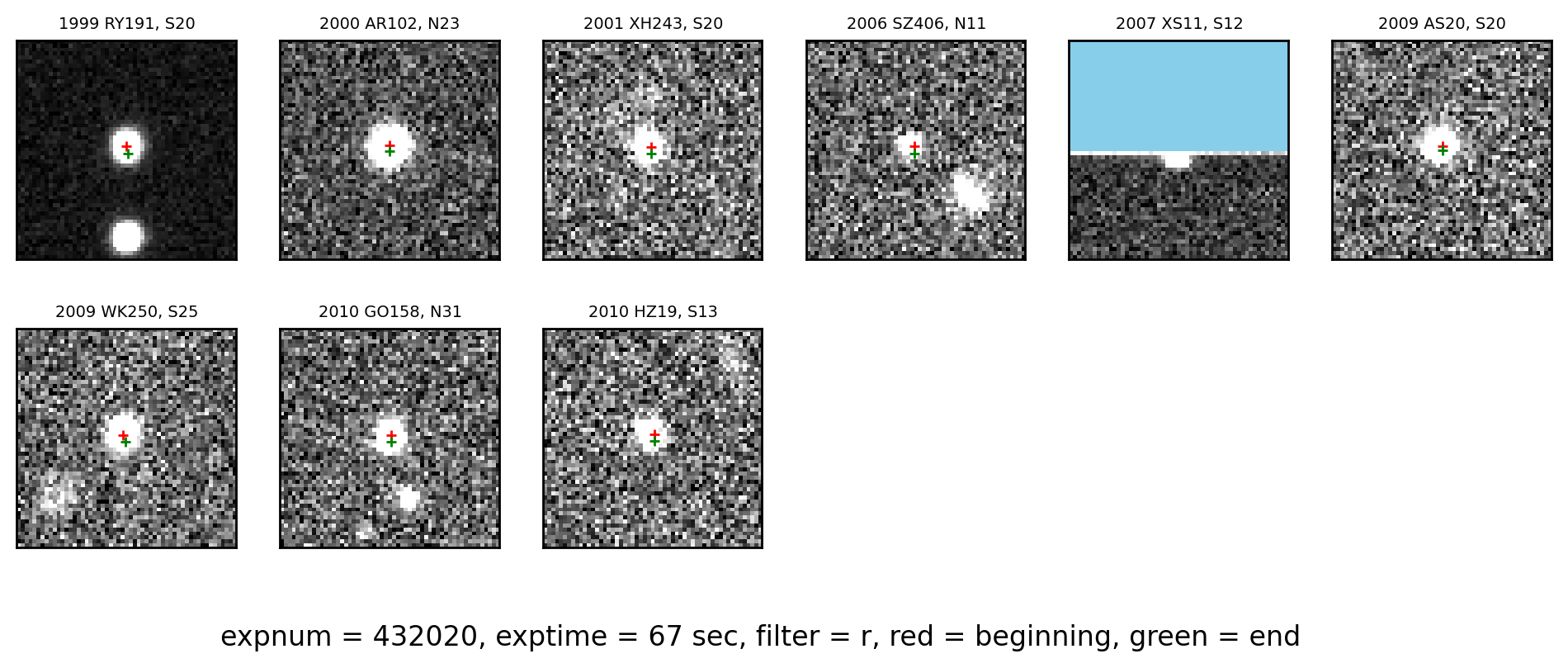 1999 RY191, S20

2000 AR102, N23

2001 XH243, S20

2006 SZ406, N11

2007 XS11, S12

2009 AS20, S20

2009 WK250, S25

2010 GO158, N31

2010 HZ19, S13

expnum = 432020, exptime = 67 sec, filter = r, red = beginning, green = end